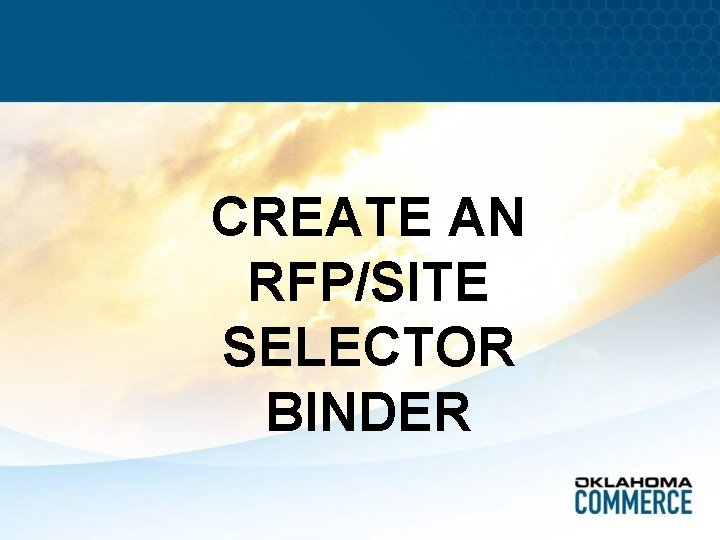 CREATE AN RFP/SITE SELECTOR BINDER

OKLAHOMA
COMMERCE